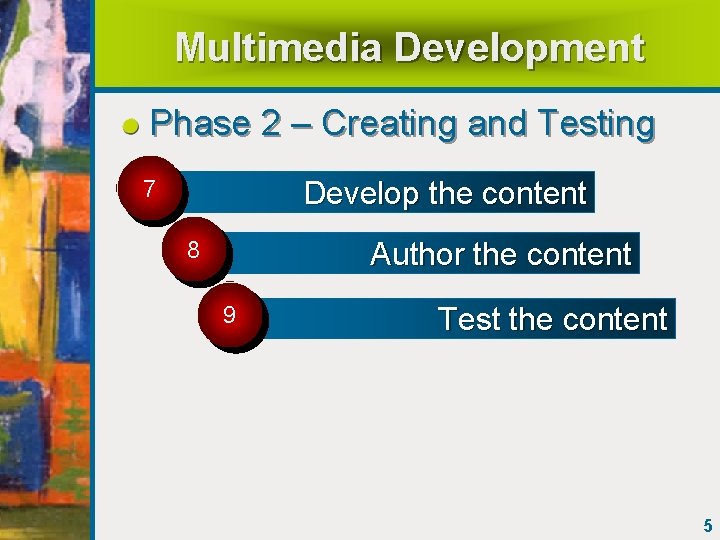 Multimedia Development

Phase 2 – Creating and Testing

7 Develop the content

8 Author the content

9 Test the content

5